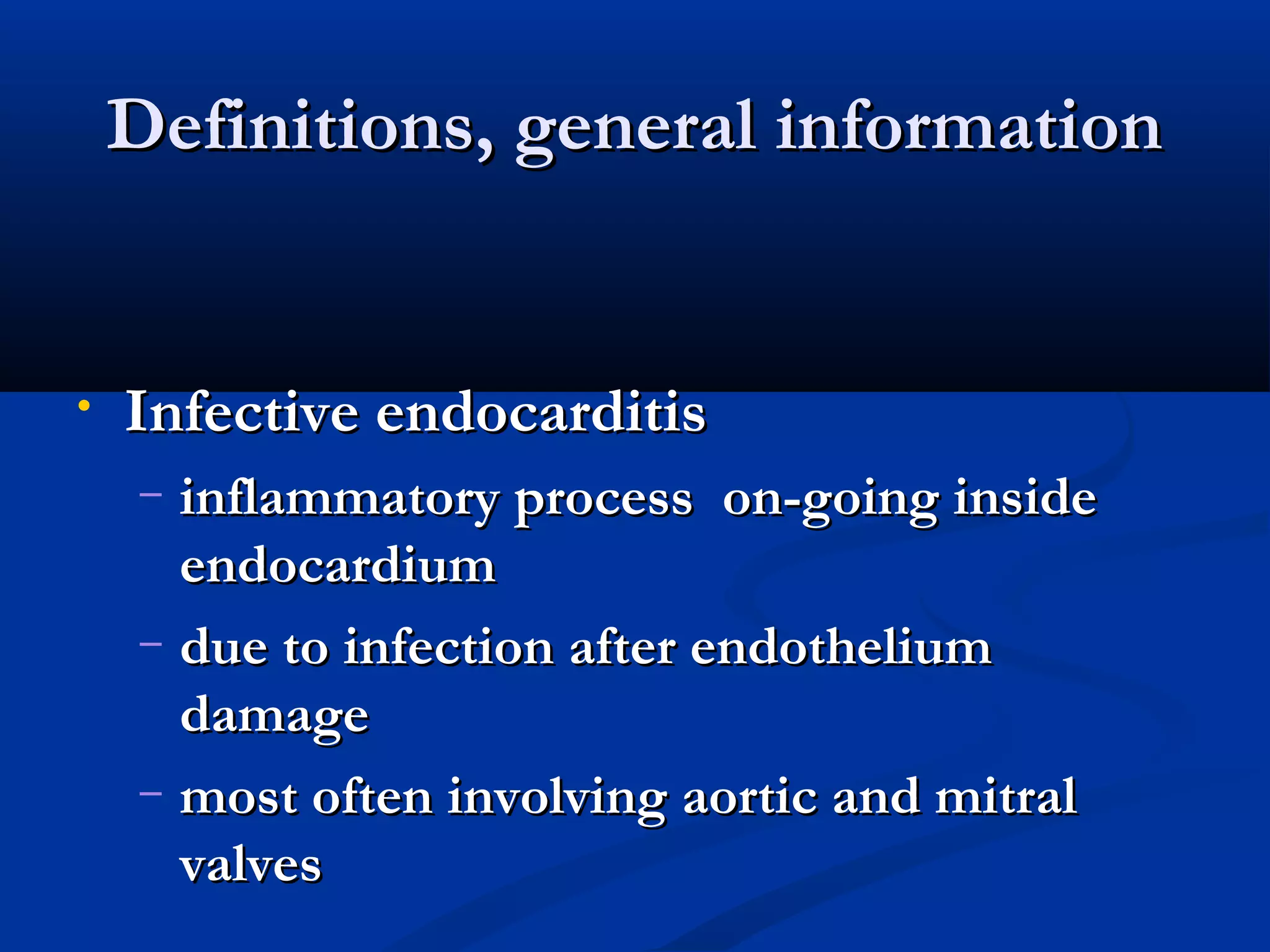 Definitions, general information

• Infective endocarditis
– inflammatory process on-going inside endocardium
– due to infection after endothelium damage
– most often involving aortic and mitral valves